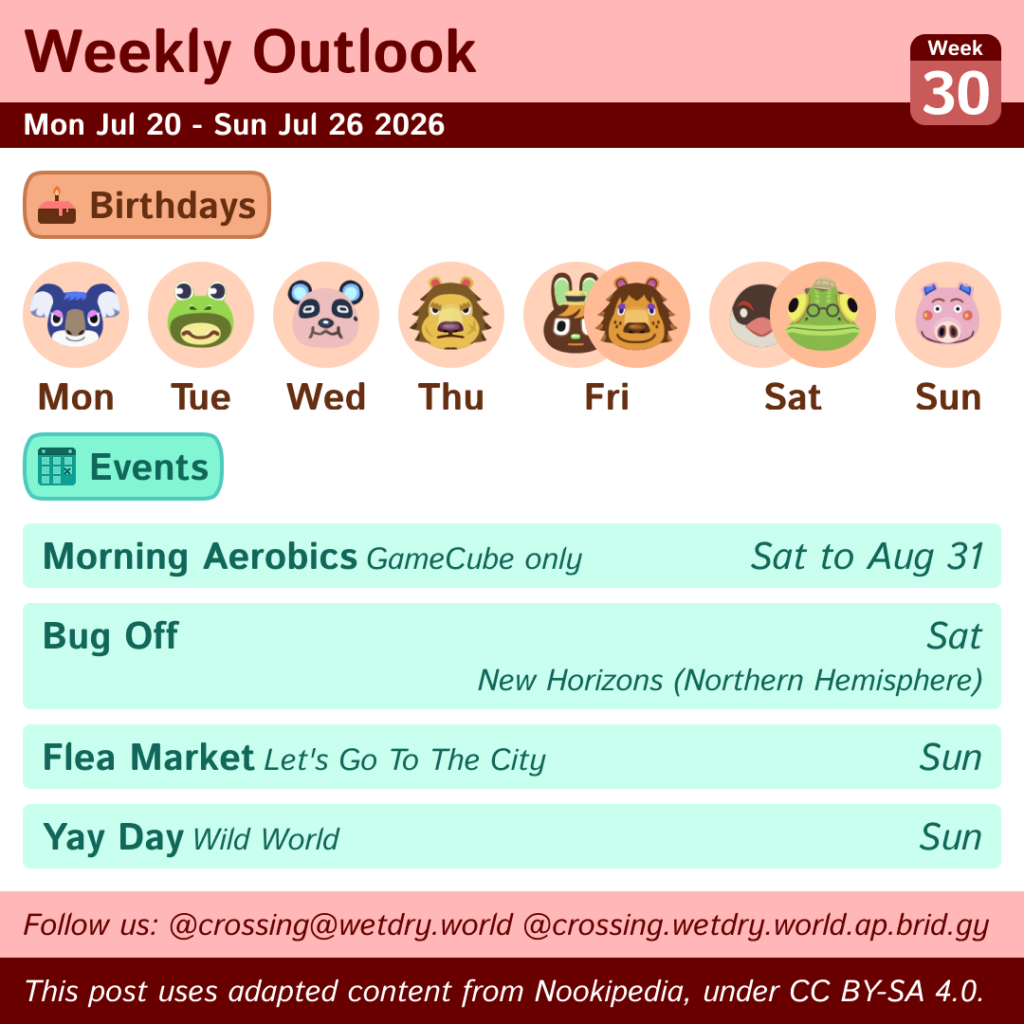 Weekly Outlook

Week
30

Mon Jul 20 - Sun Jul 26 2026

Birthdays

Mon Tue Wed Thu Fri Sat Sun

Events

Morning Aerobics GameCube only Sat to Aug 31

Bug Off Sat
New Horizons (Northern Hemisphere)

Flea Market Let's Go To The City Sun

Yay Day Wild World Sun

Follow us: @crossing@wetdry.world @crossing.wetdry.world.ap.brid.gy

This post uses adapted content from Nookipedia, under CC BY-SA 4.0.